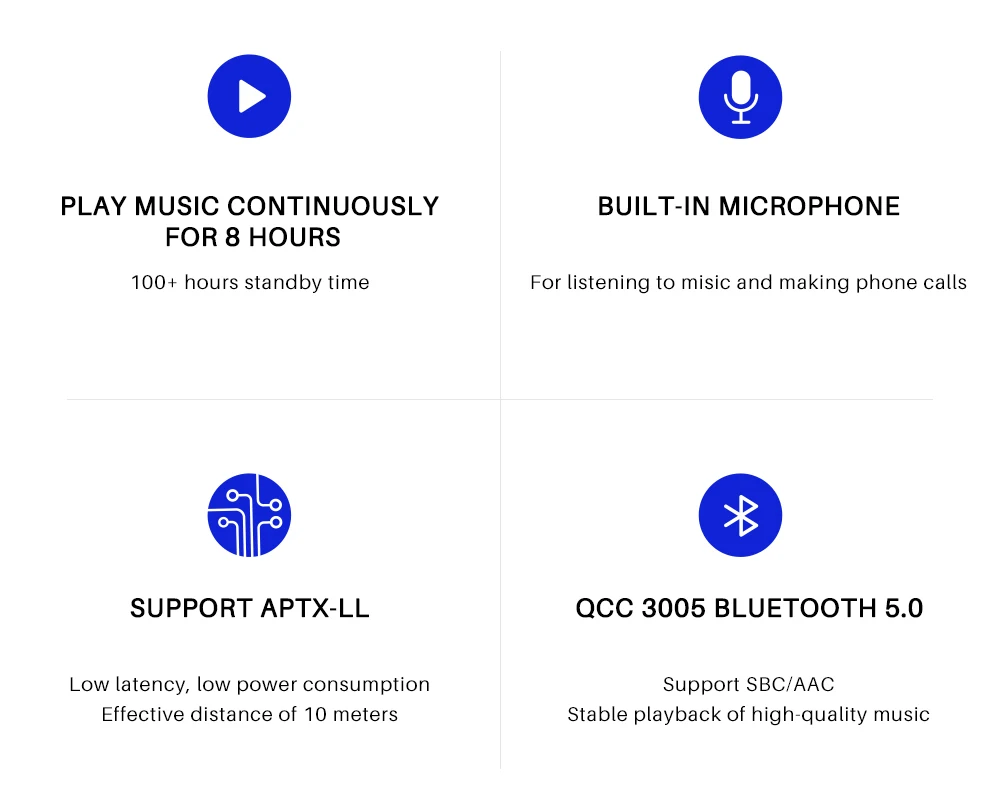 PLAY MUSIC CONTINUOUSLY FOR 8 HOURS

100+ hours standby time

BUILT-IN MICROPHONE

For listening to misic and making phone calls

SUPPORT APTX-LL

Low latency, low power consumption
Effective distance of 10 meters

QCC 3005 BLUETOOTH 5.0

Support SBC/AAC
Stable playback of high-quality music